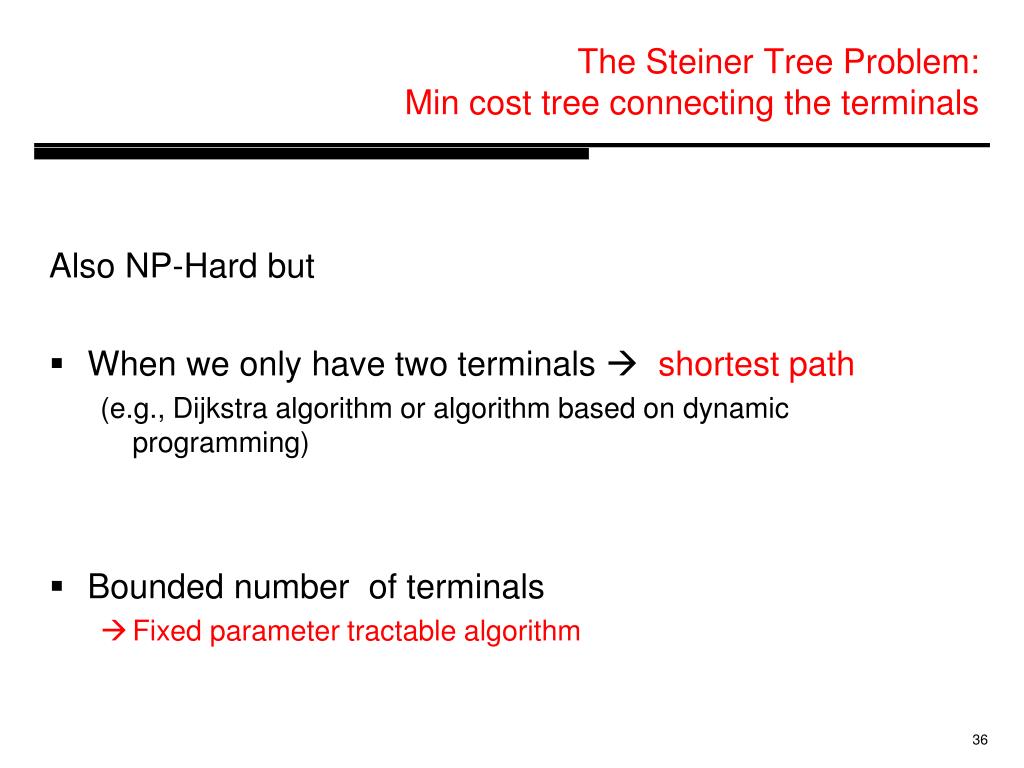 The Steiner Tree Problem:
Min cost tree connecting the terminals

Also NP-Hard but

▪ When we only have two terminals → shortest path
(e.g., Dijkstra algorithm or algorithm based on dynamic programming)

▪ Bounded number of terminals
→ Fixed parameter tractable algorithm

36